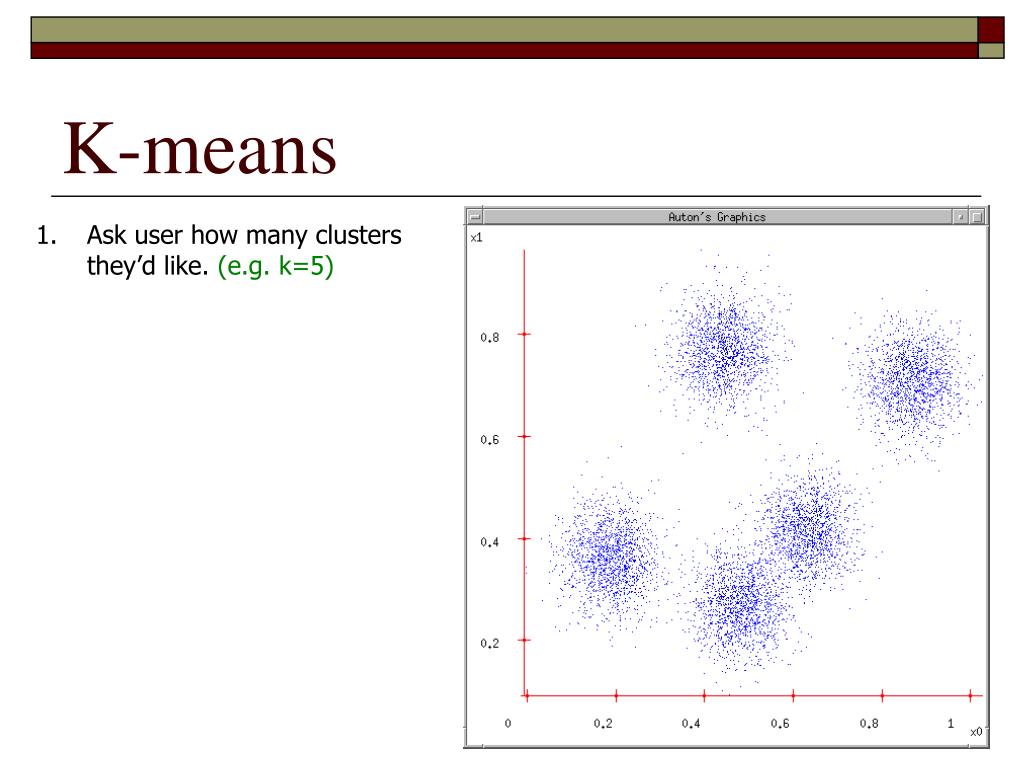 K-means

1. Ask user how many clusters they'd like. (e.g. k=5)

Auton's Graphics

x1

0.8

0.6

0.4

0.2

0

0.2

0.4

0.6

0.8

1

x0